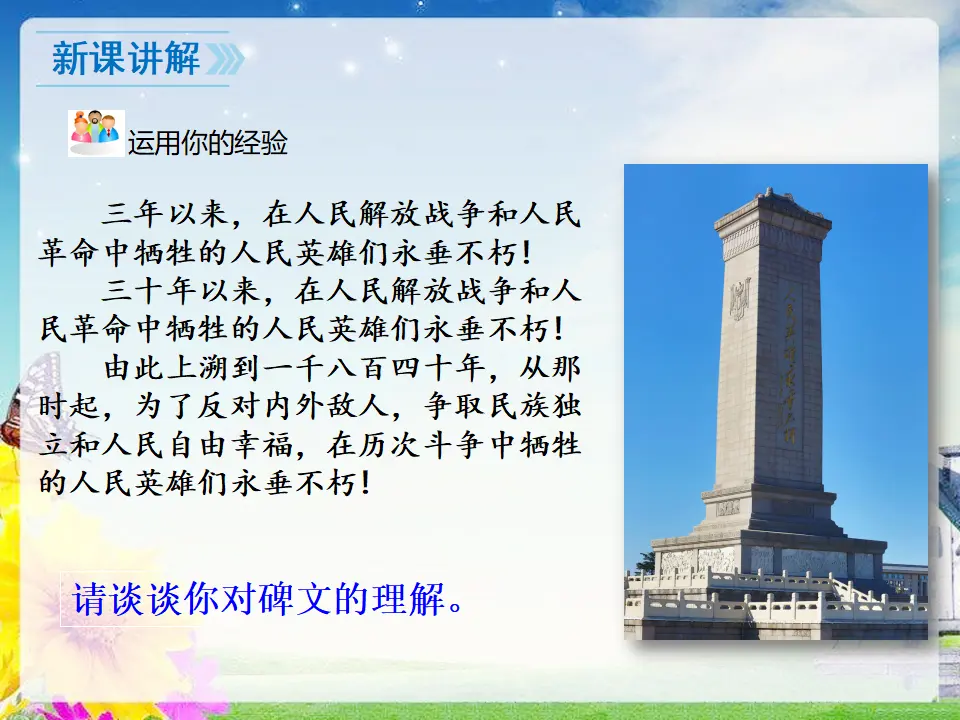 新课讲解

运用你的经验

三年以来，在人民解放战争和人民革命中牺牲的人民英雄们永垂不朽！

三十年以来，在人民解放战争和人民革命中牺牲的人民英雄们永垂不朽！

由此上溯到一千八百四十年，从那时起，为了反对内外敌人，争取民族独立和人民自由幸福，在历次斗争中牺牲的人民英雄们永垂不朽！

请谈谈你对碑文的理解。